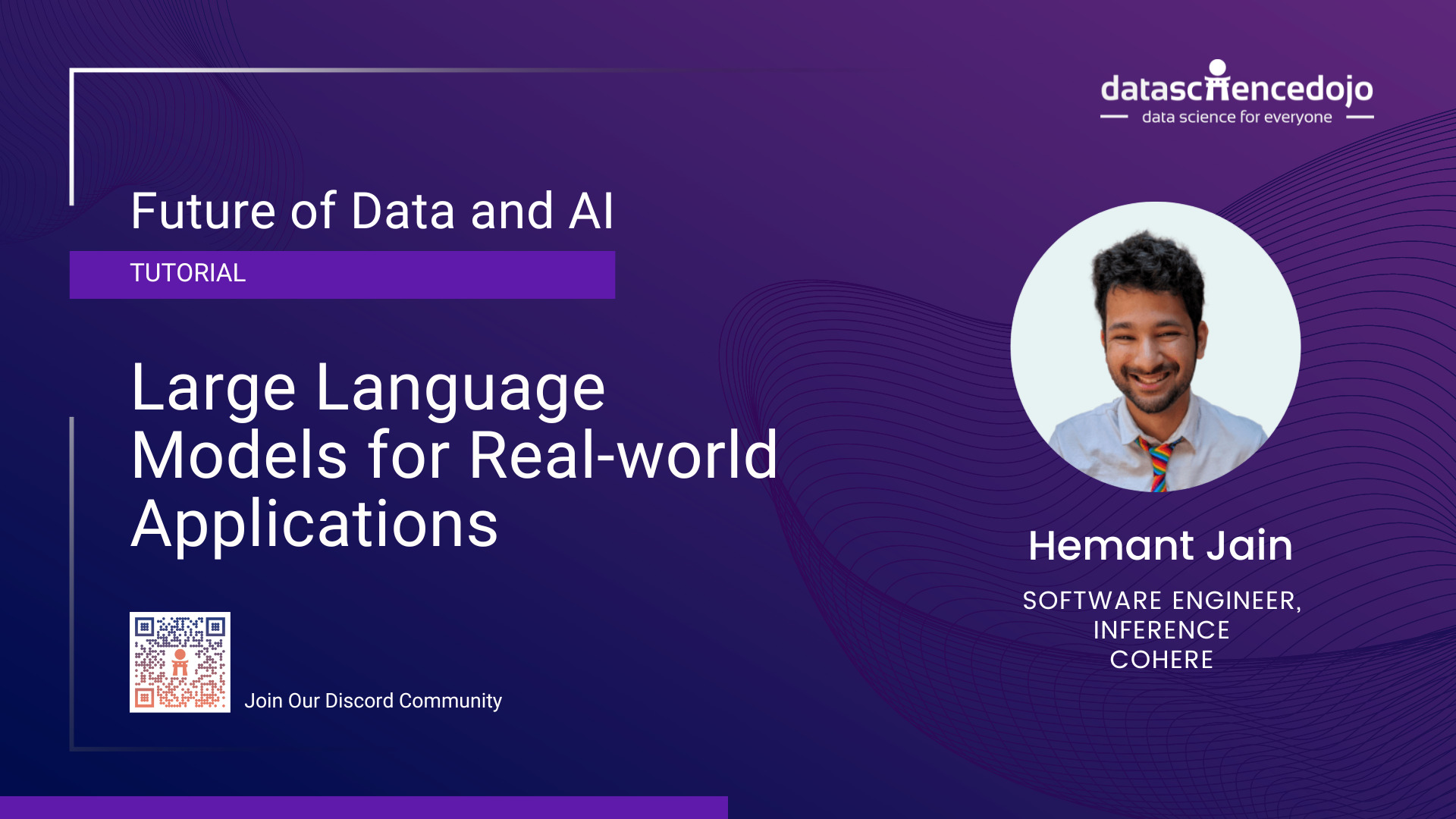 datasciencedojo
data science for everyone

Future of Data and AI

TUTORIAL

Large Language Models for Real-world Applications

Join Our Discord Community

Hemant Jain

SOFTWARE ENGINEER, INFERENCE COHERE